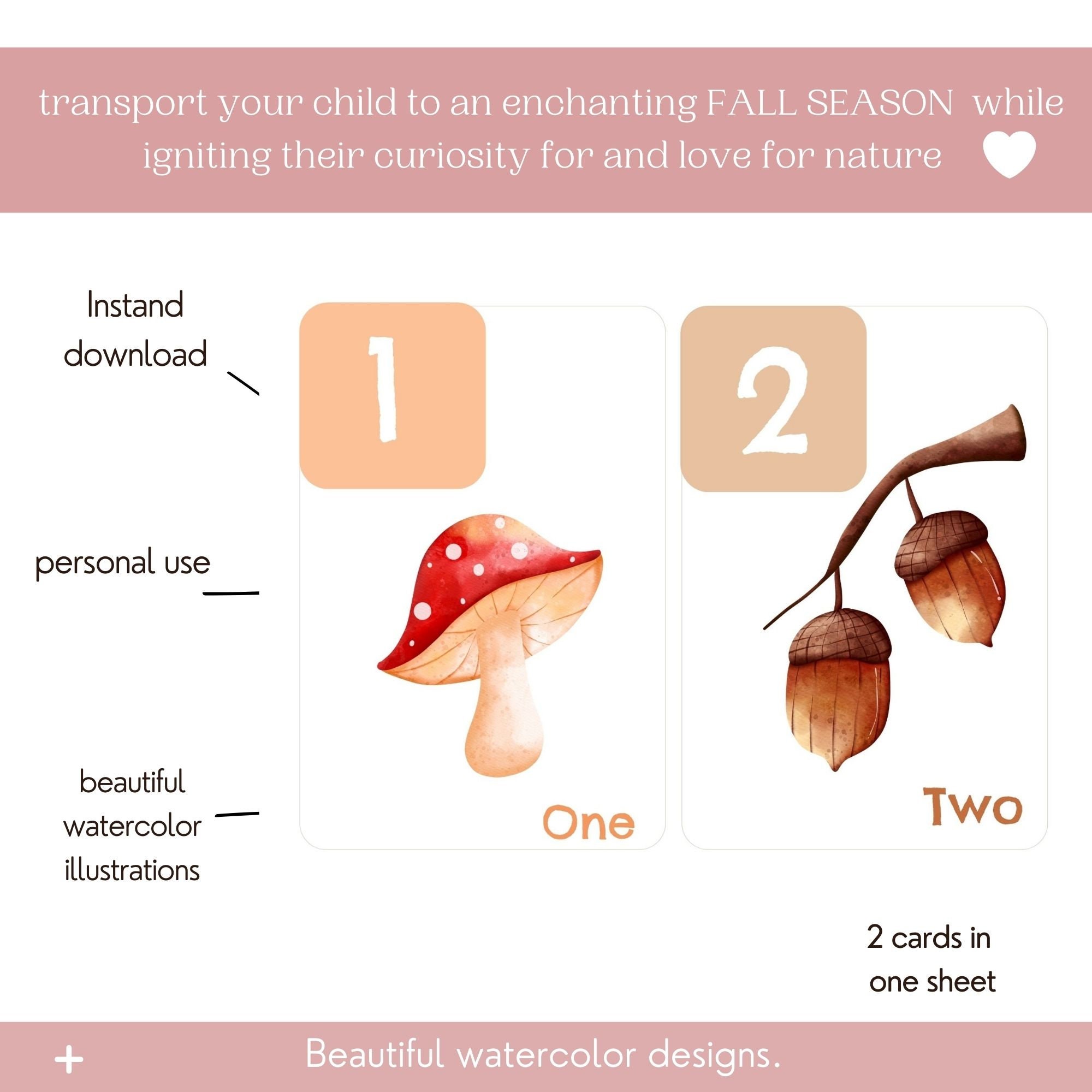 transport your child to an enchanting FALL SEASON while igniting their curiosity for and love for nature

Instand download

personal use

beautiful watercolor illustrations

1

One

2

Two

2 cards in one sheet

+

Beautiful watercolor designs.